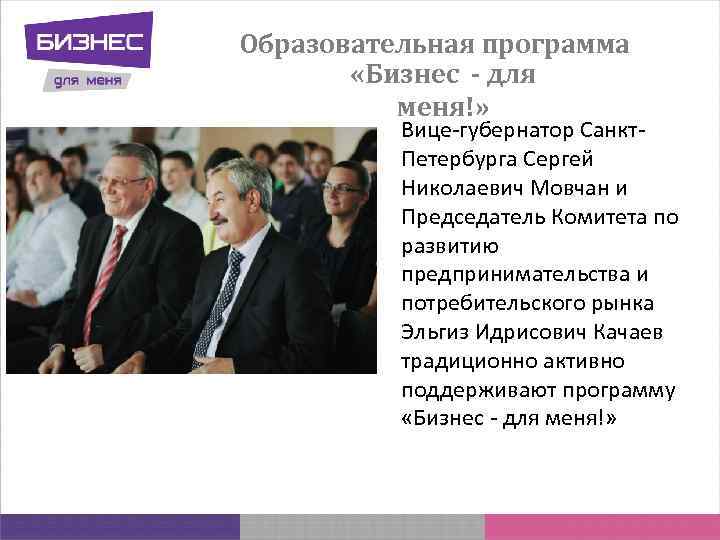 БИЗНЕС
для меня

Образовательная программа «Бизнес - для меня!»

Вице-губернатор Санкт-Петербурга Сергей Николаевич Мовчан и Председатель Комитета по развитию предпринимательства и потребительского рынка Эльгиз Идрисович Качаев традиционно активно поддерживают программу «Бизнес - для меня!»